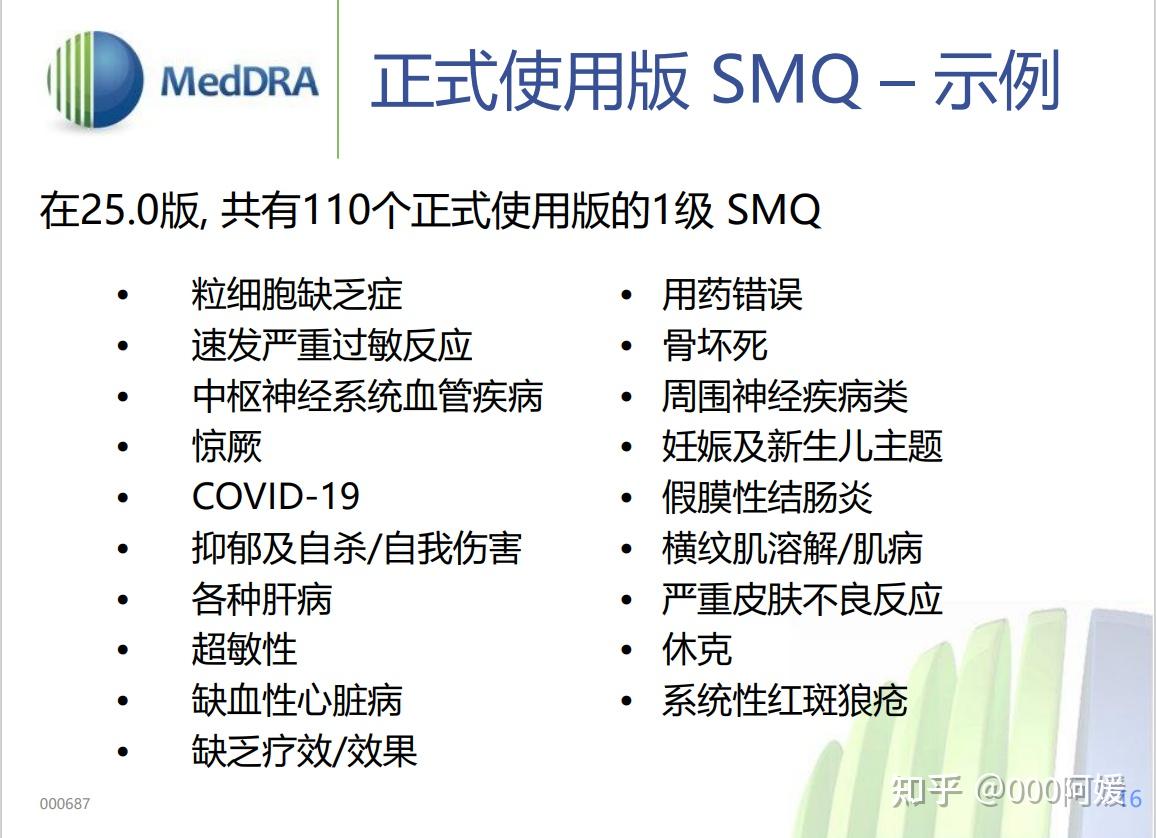 MedDRA

正式使用版 SMQ – 示例

在25.0版, 共有110个正式使用版的1级 SMQ

• 粒细胞缺乏症
• 速发严重过敏反应
• 中枢神经系统血管疾病
• 惊厥
• COVID-19
• 抑郁及自杀/自我伤害
• 各种肝病
• 超敏性
• 缺血性心脏病
• 缺乏疗效/效果

• 用药错误
• 骨坏死
• 周围神经疾病类
• 妊娠及新生儿主题
• 假膜性结肠炎
• 横纹肌溶解/肌病
• 严重皮肤不良反应
• 休克
• 系统性红斑狼疮

000687

知乎 @000阿媛

16